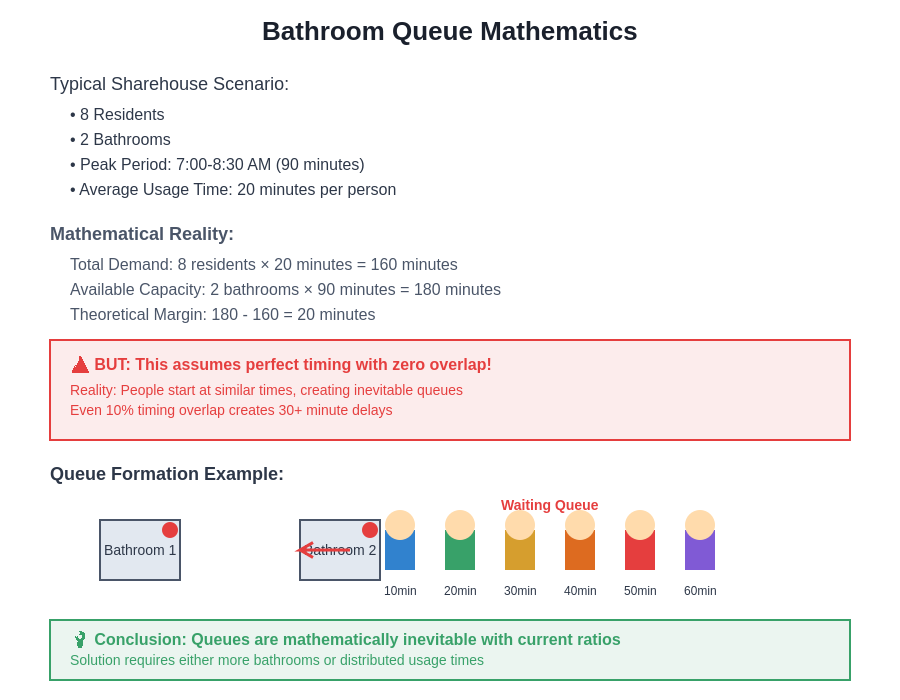 Bathroom Queue Mathematics

Typical Sharehouse Scenario:

• 8 Residents
• 2 Bathrooms
• Peak Period: 7:00-8:30 AM (90 minutes)
• Average Usage Time: 20 minutes per person

Mathematical Reality:

Total Demand: 8 residents × 20 minutes = 160 minutes
Available Capacity: 2 bathrooms × 90 minutes = 180 minutes
Theoretical Margin: 180 - 160 = 20 minutes

BUT: This assumes perfect timing with zero overlap!
Reality: People start at similar times, creating inevitable queues
Even 10% timing overlap creates 30+ minute delays

Queue Formation Example:

Waiting Queue

Bathroom 1

Bathroom 2

10min 20min 30min 40min 50min 60min

Conclusion: Queues are mathematically inevitable with current ratios
Solution requires either more bathrooms or distributed usage times